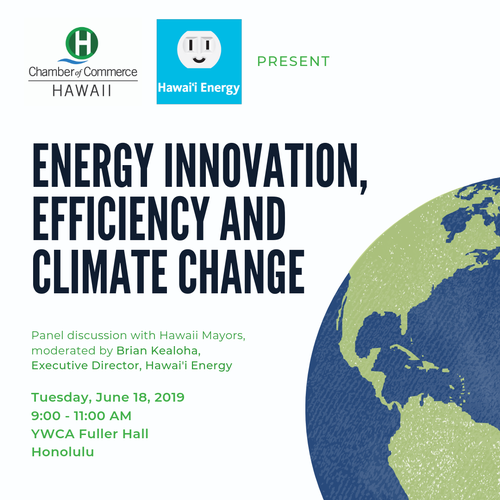 H
Chamber of Commerce
HAWAII

Hawai'i Energy

PRESENT

ENERGY INNOVATION, EFFICIENCY AND CLIMATE CHANGE

Panel discussion with Hawaii Mayors, moderated by Brian Kealoha, Executive Director, Hawai'i Energy

Tuesday, June 18, 2019
9:00 - 11:00 AM
YWCA Fuller Hall
Honolulu